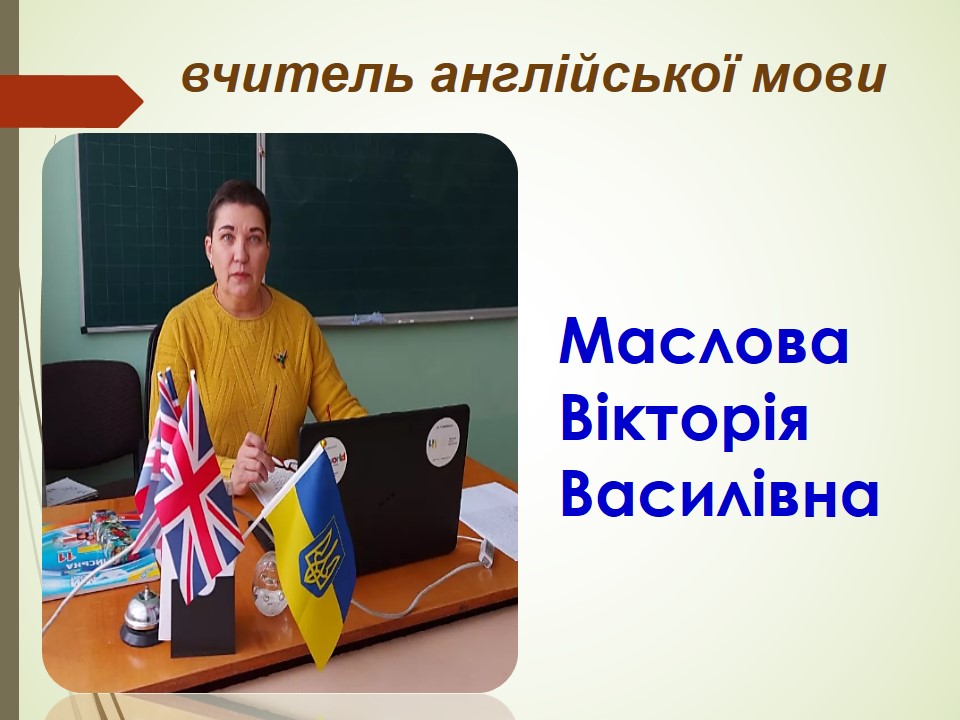 вчитель англійської мови

Маслова Вікторія Василівна